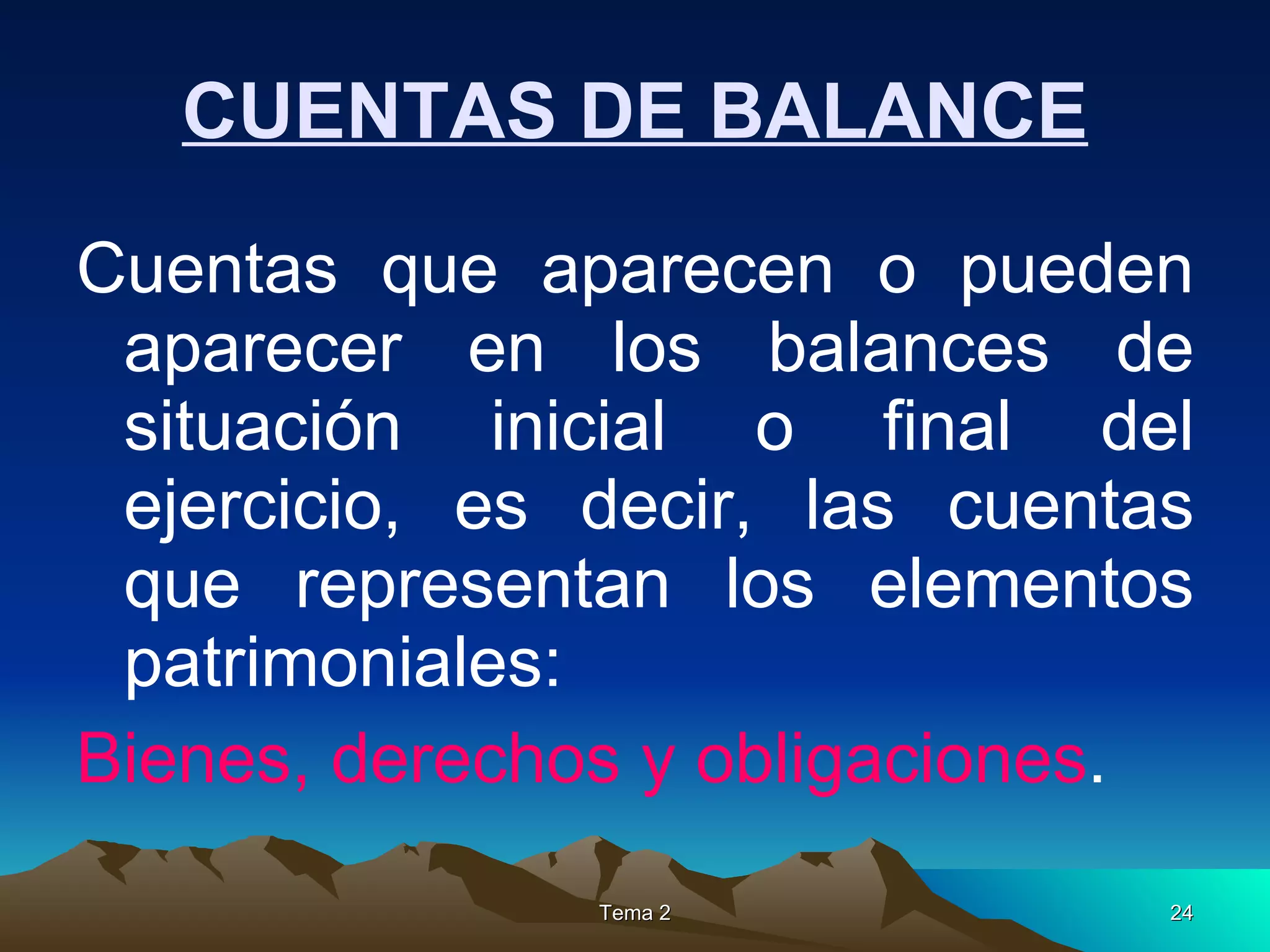 CUENTAS DE BALANCE

Cuentas que aparecen o pueden aparecer en los balances de situación inicial o final del ejercicio, es decir, las cuentas que representan los elementos patrimoniales:

Bienes, derechos y obligaciones.

Tema 2

24